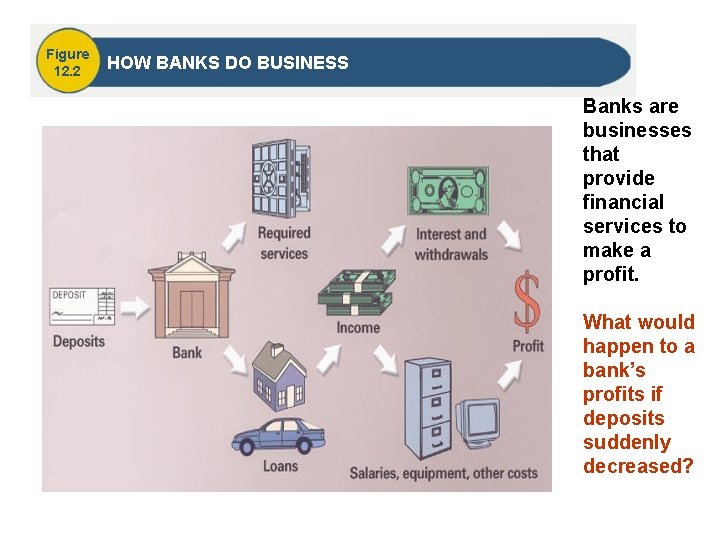 Figure 12.2 HOW BANKS DO BUSINESS

DEPOSIT

Deposits

Bank

Required services

Loans

Income

Interest and withdrawals

Salaries, equipment, other costs

$

Profit

Banks are businesses that provide financial services to make a profit.

What would happen to a bank's profits if deposits suddenly decreased?